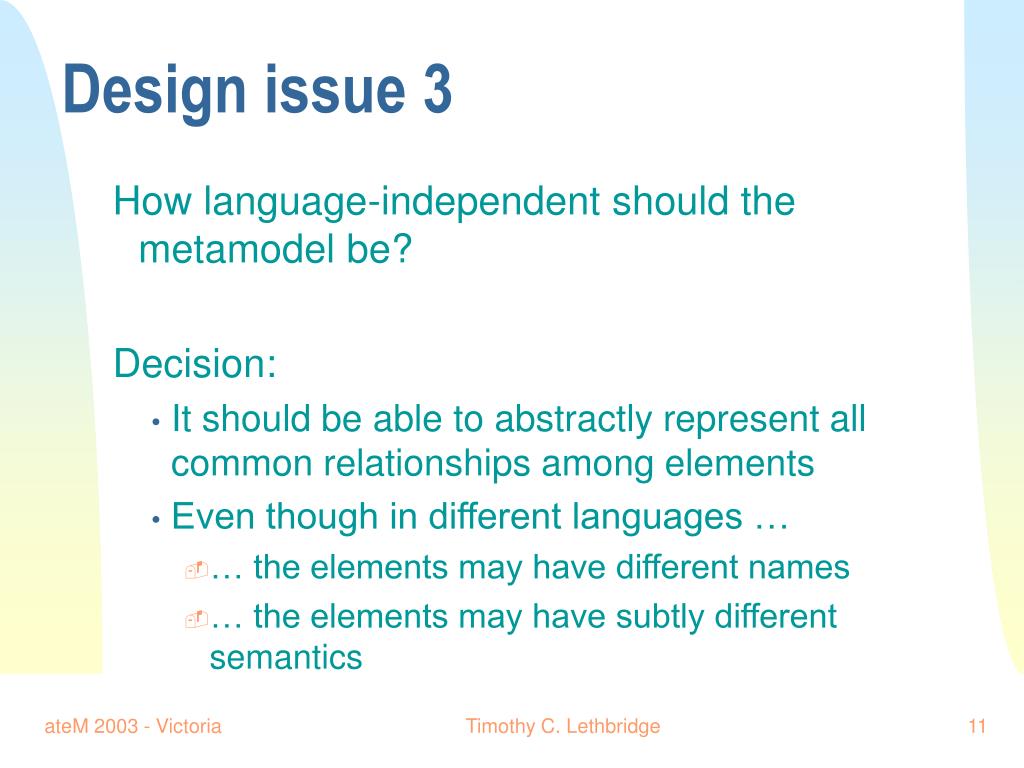 Design issue 3

How language-independent should the metamodel be?

Decision:

• It should be able to abstractly represent all common relationships among elements

• Even though in different languages …

… the elements may have different names

… the elements may have subtly different semantics

ateM 2003 - Victoria

Timothy C. Lethbridge

11